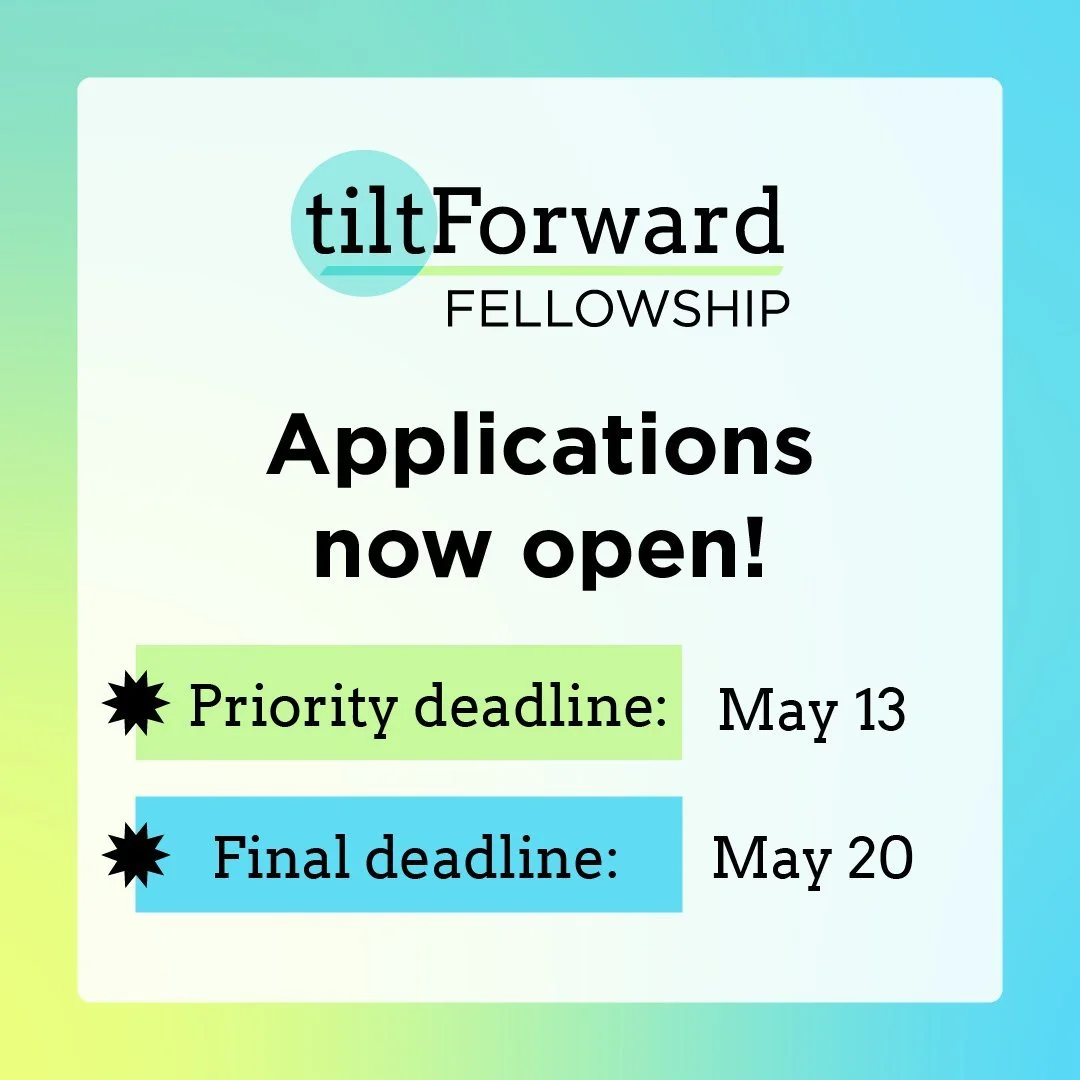 tiltForward
FELLOWSHIP

Applications now open!

Priority deadline: May 13

Final deadline: May 20